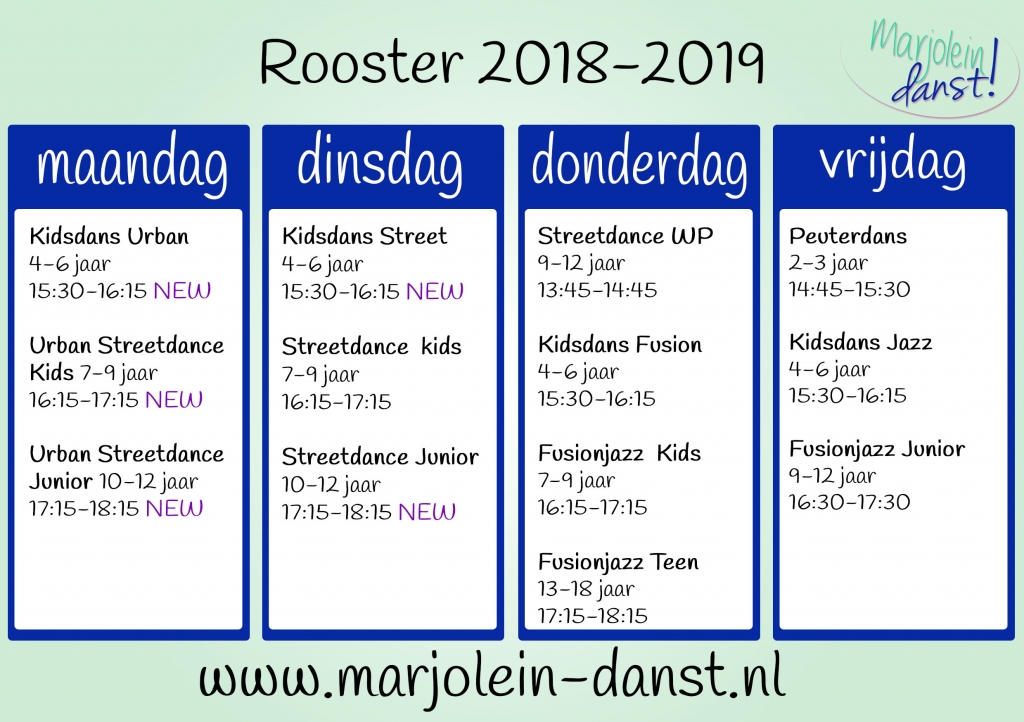 Rooster 2018-2019

Marjolein danst!

maandag

Kidsdans Urban
4-6 jaar
15:30-16:15 NEW

Urban Streetdance Kids 7-9 jaar
16:15-17:15 NEW

Urban Streetdance Junior 10-12 jaar
17:15-18:15 NEW

dinsdag

Kidsdans Street
4-6 jaar
15:30-16:15 NEW

Streetdance kids
7-9 jaar
16:15-17:15

Streetdance Junior
10-12 jaar
17:15-18:15 NEW

donderdag

Streetdance WP
9-12 jaar
13:45-14:45

Kidsdans Fusion
4-6 jaar
15:30-16:15

Fusionjazz Kids
7-9 jaar
16:15-17:15

Fusionjazz Teen
13-18 jaar
17:15-18:15

vrijdag

Peuterdans
2-3 jaar
14:45-15:30

Kidsdans Jazz
4-6 jaar
15:30-16:15

Fusionjazz Junior
9-12 jaar
16:30-17:30

www.marjolein-danst.nl